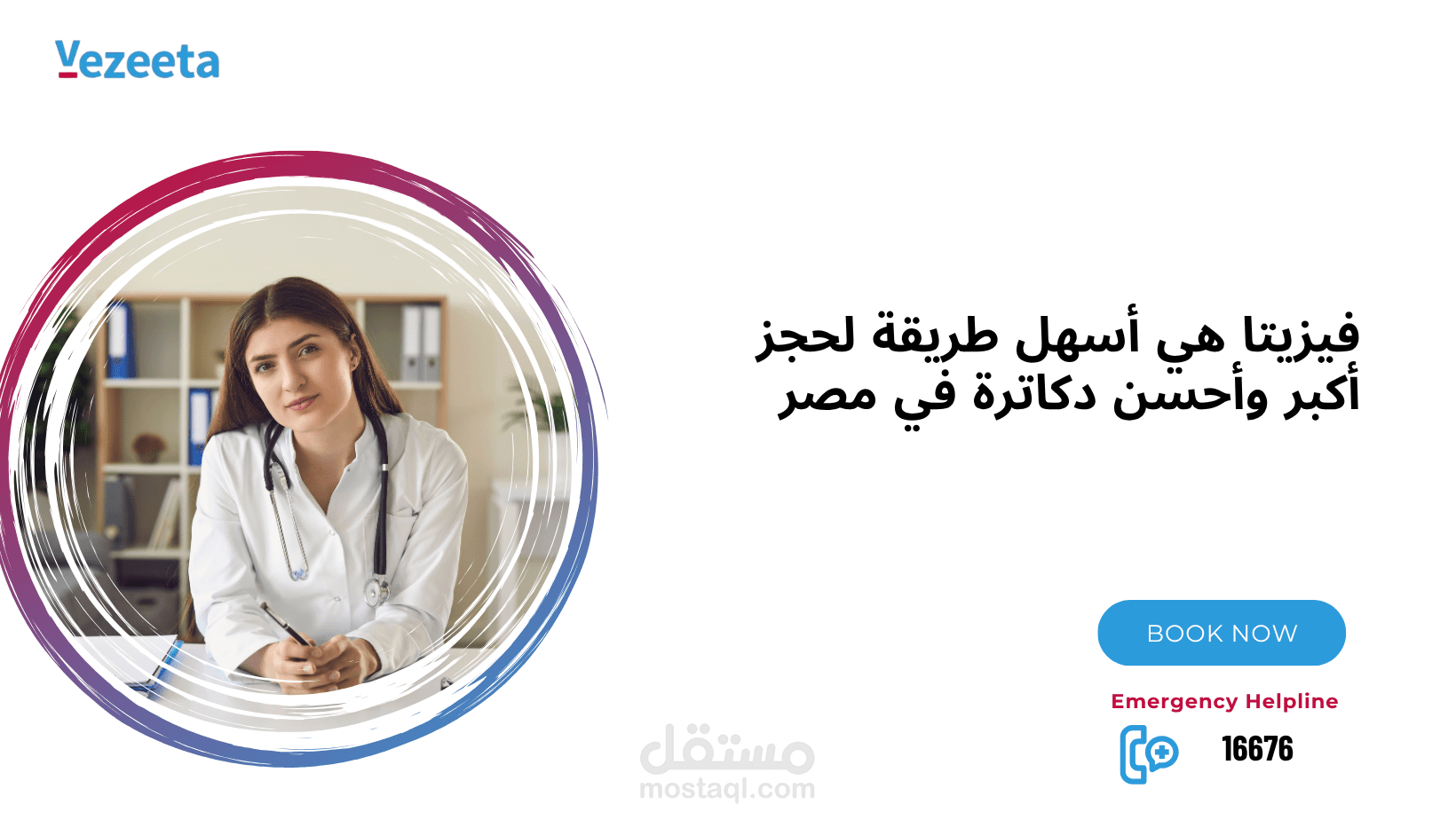 Vezeeta

فيزيتا هي أسهل طريقة لحجز أكبر وأحسن دكاترة في مصر

BOOK NOW

Emergency Helpline

16676

مستقل
mostaql.com